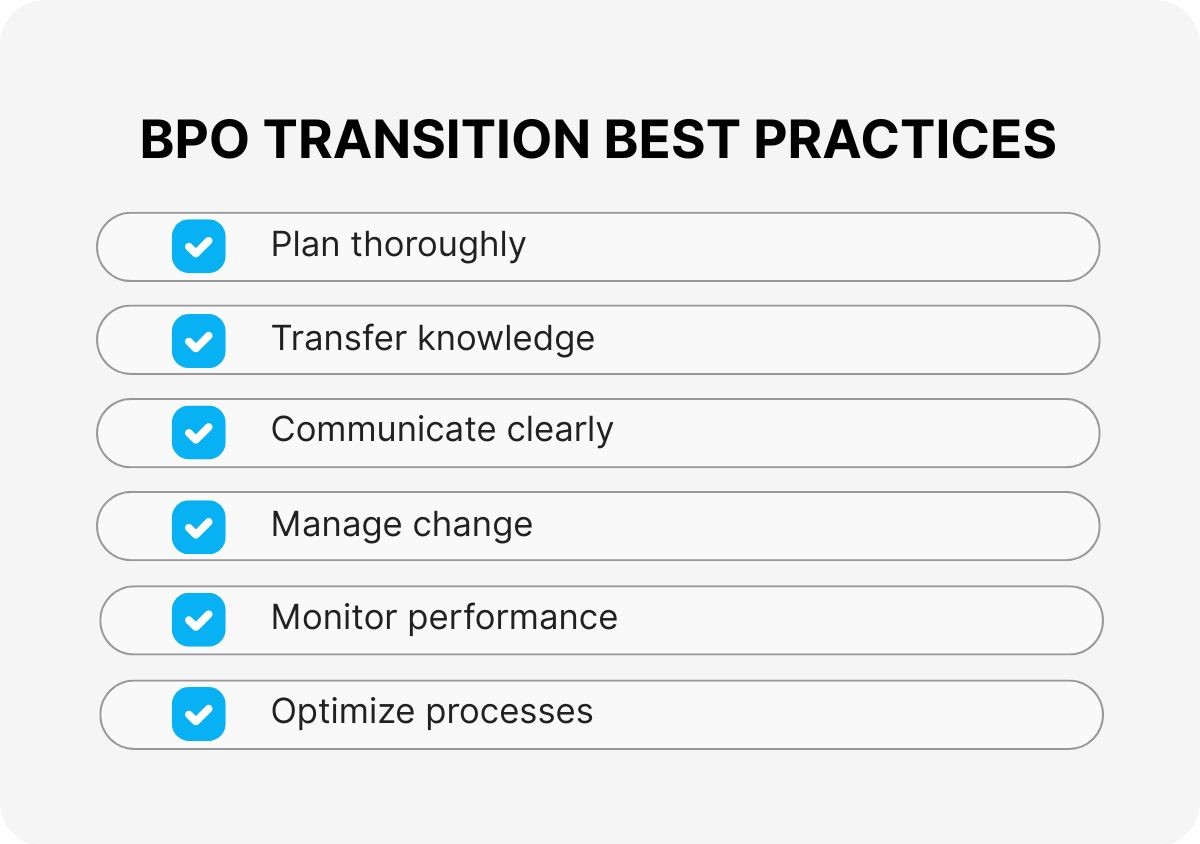 BPO TRANSITION BEST PRACTICES

Plan thoroughly

Transfer knowledge

Communicate clearly

Manage change

Monitor performance

Optimize processes